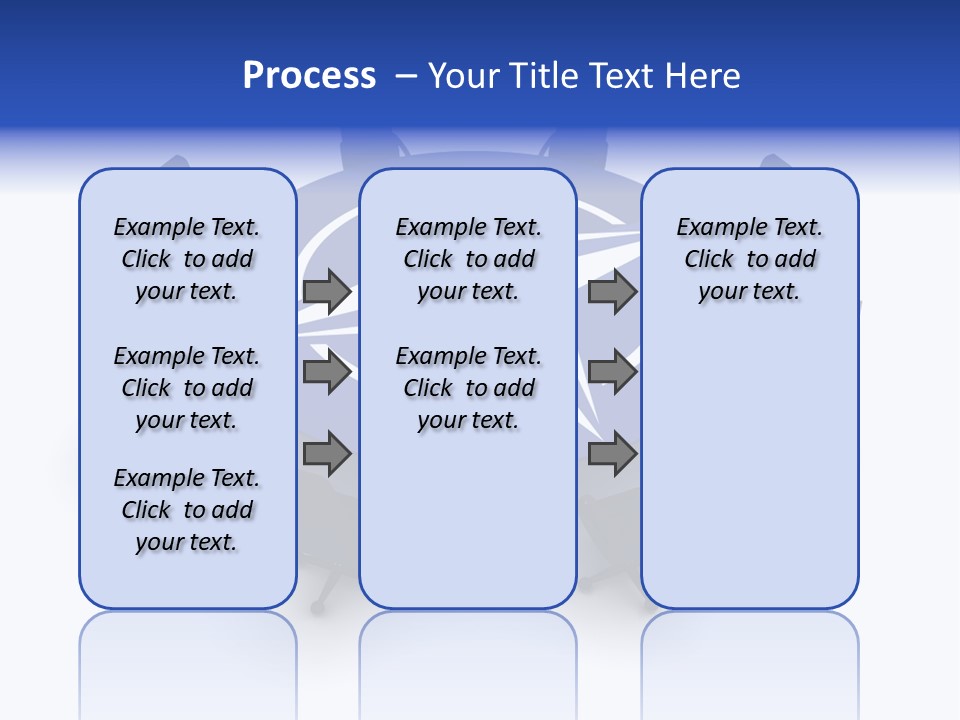 Process – Your Title Text Here

Example Text. Click to add your text.

Example Text. Click to add your text.

Example Text. Click to add your text.

Example Text. Click to add your text.

Example Text. Click to add your text.

Example Text. Click to add your text.